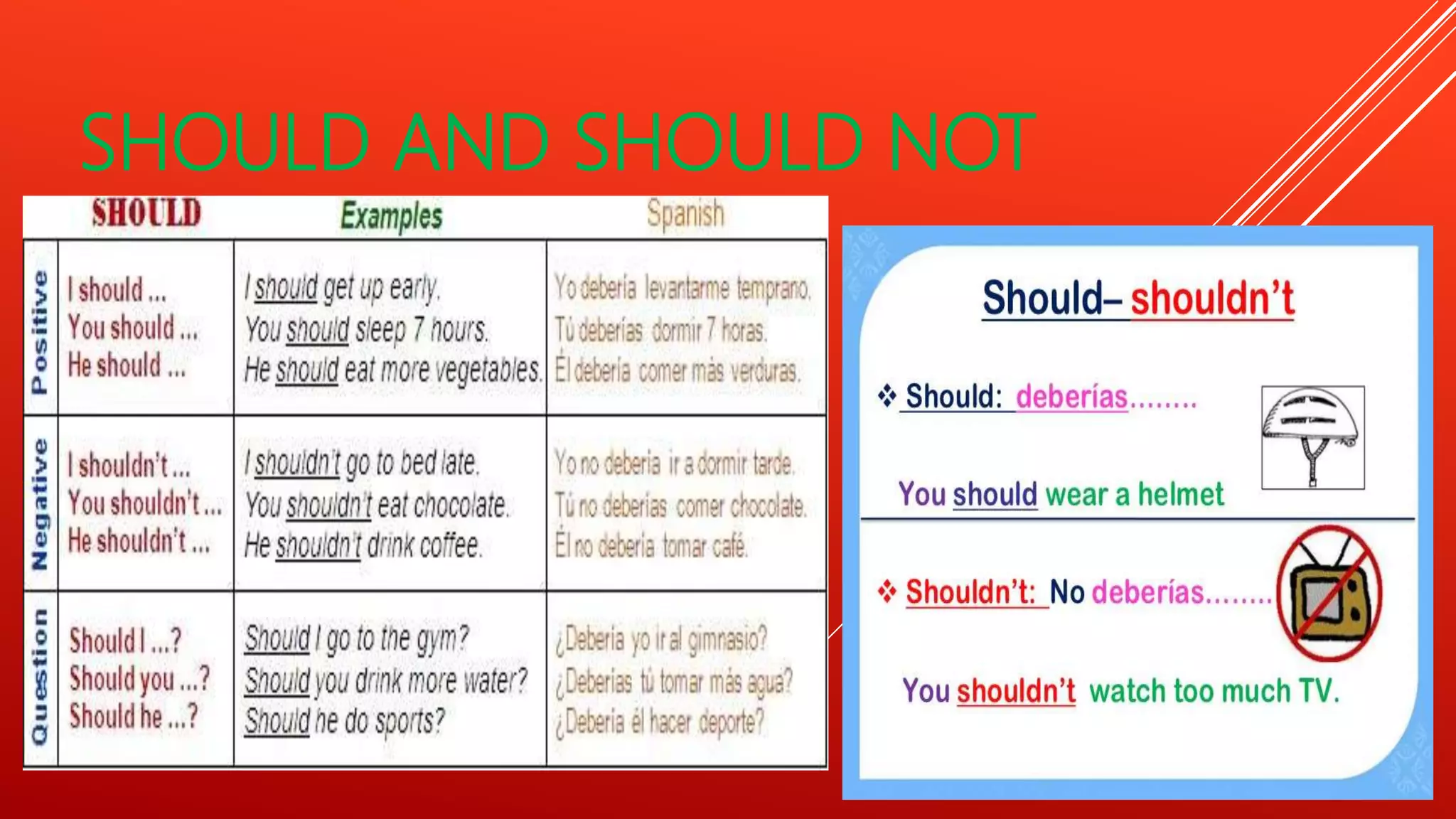 SHOULD AND SHOULD NOT

| | SHOULD | Examples | Spanish |
|---|---|---|---|
| Positive | I should ... You should ... He should ... | I should get up early. You should sleep 7 hours. He should eat more vegetables. | Yo debería levantarme temprano. Tú deberías dormir 7 horas. Él debería comer más verduras. |
| Negative | I shouldn't ... You shouldn't ... He shouldn't ... | I shouldn't go to bed late. You shouldn't eat chocolate. He shouldn't drink coffee. | Yo no debería ir a dormir tarde. Tú no deberías comer chocolate. Él no debería tomar café. |
| Question | Should I ...? Should you ...? Should he ...? | Should I go to the gym? Should you drink more water? Should he do sports? | ¿Debería yo ir al gimnasio? ¿Deberías tú tomar más agua? ¿Debería él hacer deporte? |

Should– shouldn't

❖ Should: deberías........

You should wear a helmet

❖ Shouldn't: No deberías........

You shouldn't watch too much TV.